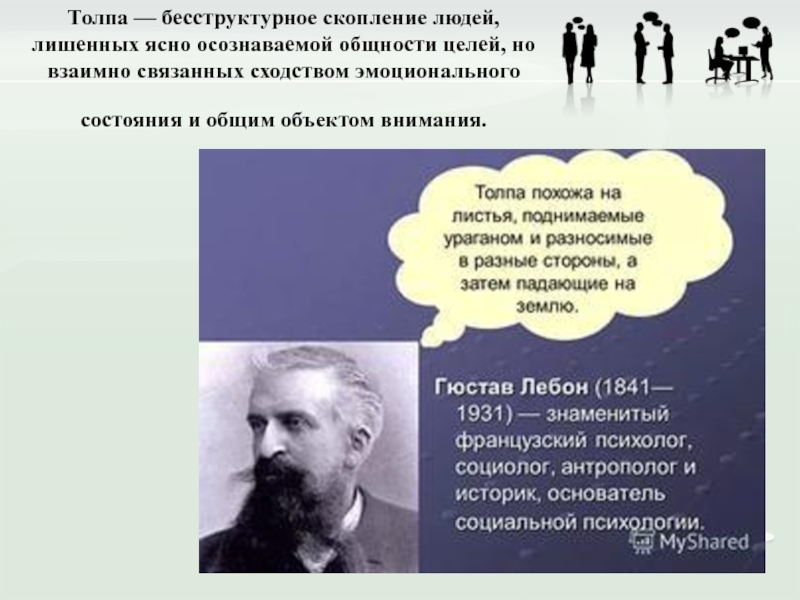 Толпа — бесструктурное скопление людей, лишенных ясно осознаваемой общности целей, но взаимно связанных сходством эмоционального

состояния и общим объектом внимания.

Толпа похожа на листья, поднимаемые ураганом и разносимые в разные стороны, а затем падающие на землю.

Гюстав Лебон (1841—1931) — знаменитый французский психолог, социолог, антрополог и историк, основатель социальной психологии.

MyShared